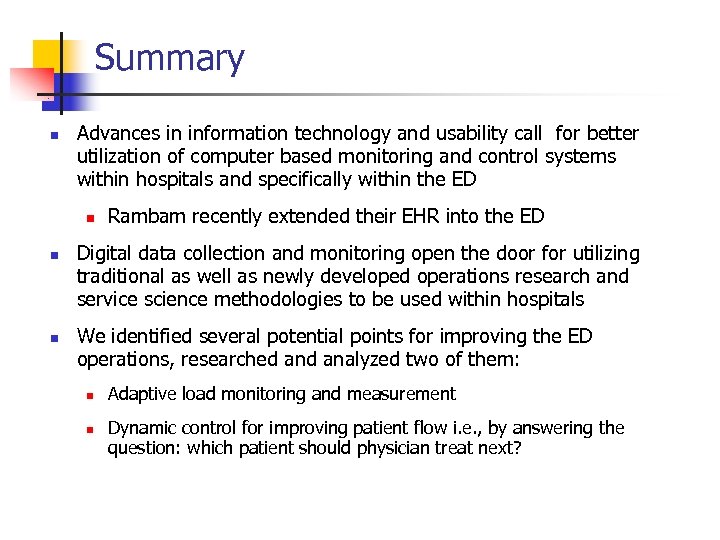 Summary

Advances in information technology and usability call for better utilization of computer based monitoring and control systems within hospitals and specifically within the ED

Rambam recently extended their EHR into the ED

Digital data collection and monitoring open the door for utilizing traditional as well as newly developed operations research and service science methodologies to be used within hospitals

We identified several potential points for improving the ED operations, researched and analyzed two of them:

Adaptive load monitoring and measurement

Dynamic control for improving patient flow i.e., by answering the question: which patient should physician treat next?